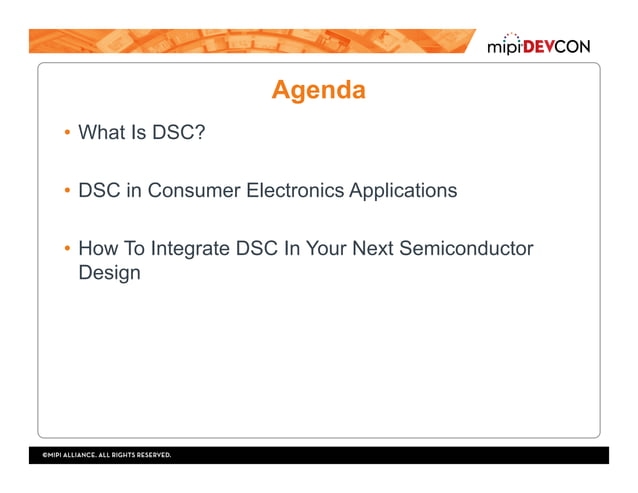 mipiDEVCON

Agenda

• What Is DSC?

• DSC in Consumer Electronics Applications

• How To Integrate DSC In Your Next Semiconductor Design

©MIPI ALLIANCE. ALL RIGHTS RESERVED.